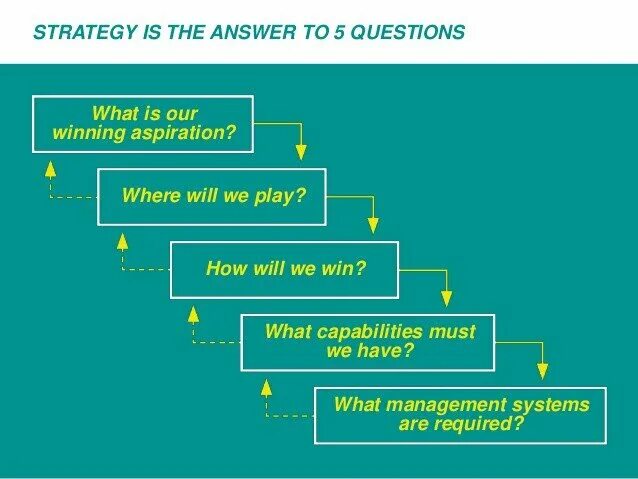 STRATEGY IS THE ANSWER TO 5 QUESTIONS

What is our winning aspiration?

Where will we play?

How will we win?

What capabilities must we have?

What management systems are required?